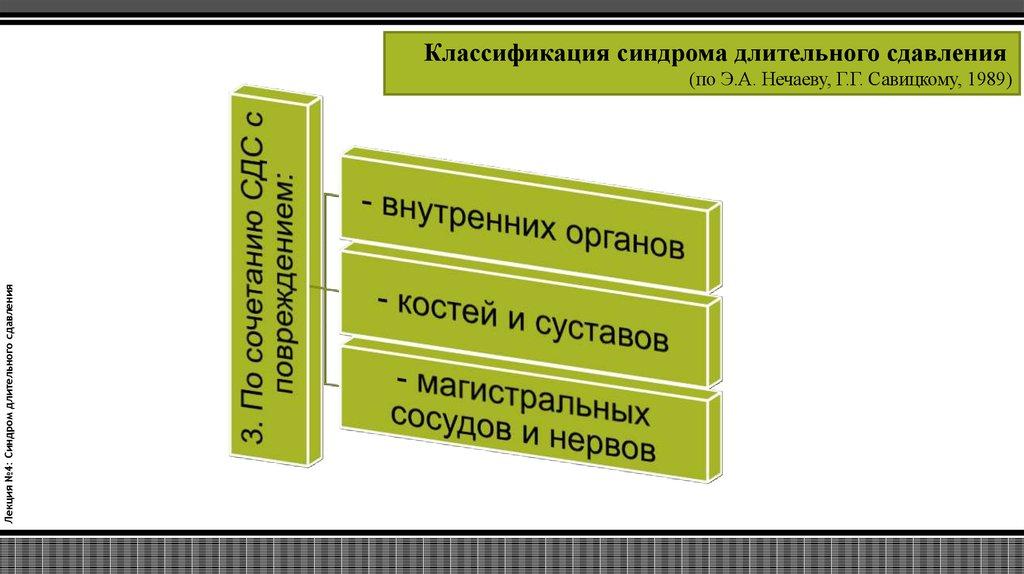 Классификация синдрома длительного сдавления
(по Э.А. Нечаеву, Г.Г. Савицкому, 1989)

3. По сочетанию СДС с повреждением:

- внутренних органов

- костей и суставов

- магистральных сосудов и нервов

Лекция №4: Синдром длительного сдавления